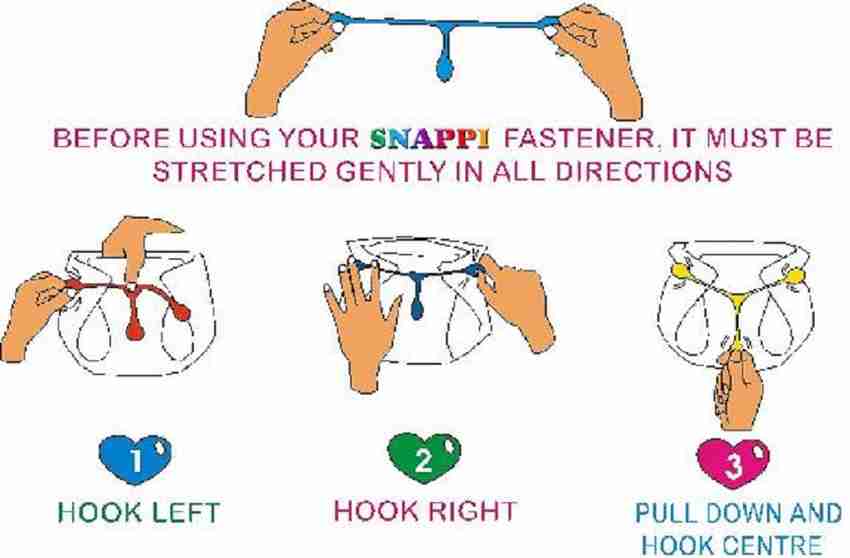 BEFORE USING YOUR SNAPPI FASTENER, IT MUST BE STRETCHED GENTLY IN ALL DIRECTIONS

1
HOOK LEFT

2
HOOK RIGHT

3
PULL DOWN AND HOOK CENTRE